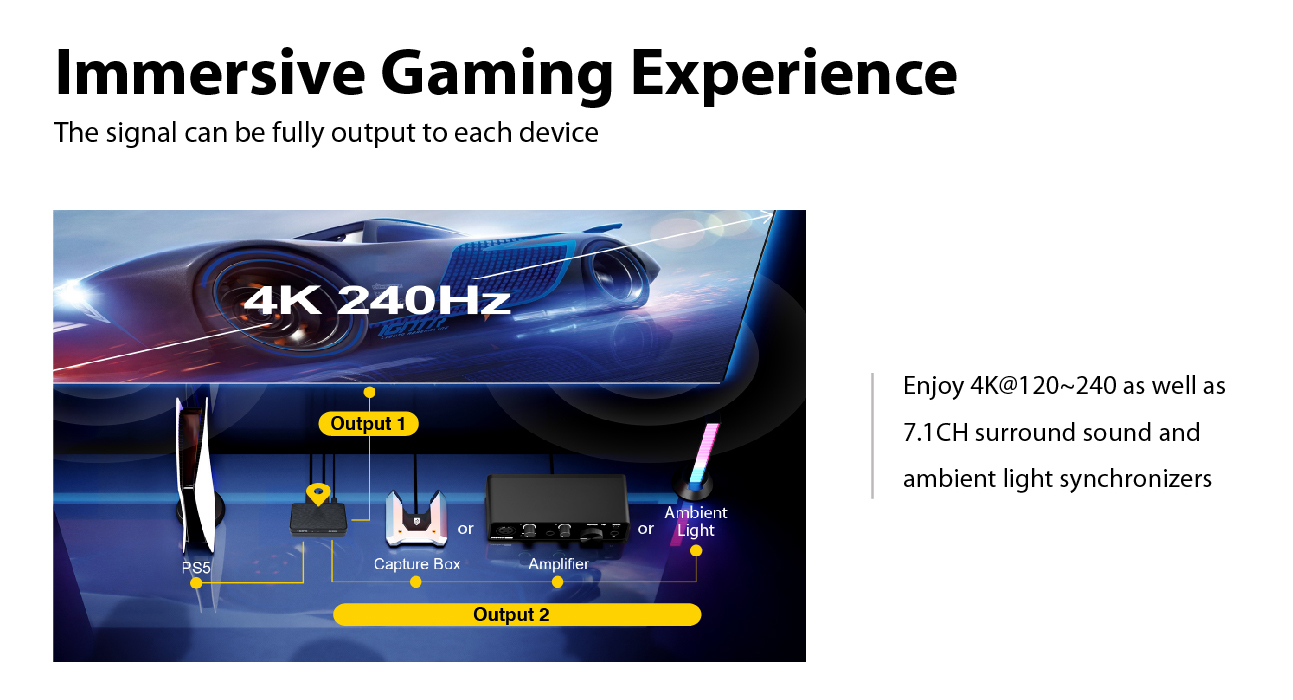 Immersive Gaming Experience
The signal can be fully output to each device

4K 240Hz

Output 1

PS5

Capture Box

or

Amplifier

or

Ambient Light

Output 2

Enjoy 4K@120~240 as well as 7.1CH surround sound and ambient light synchronizers